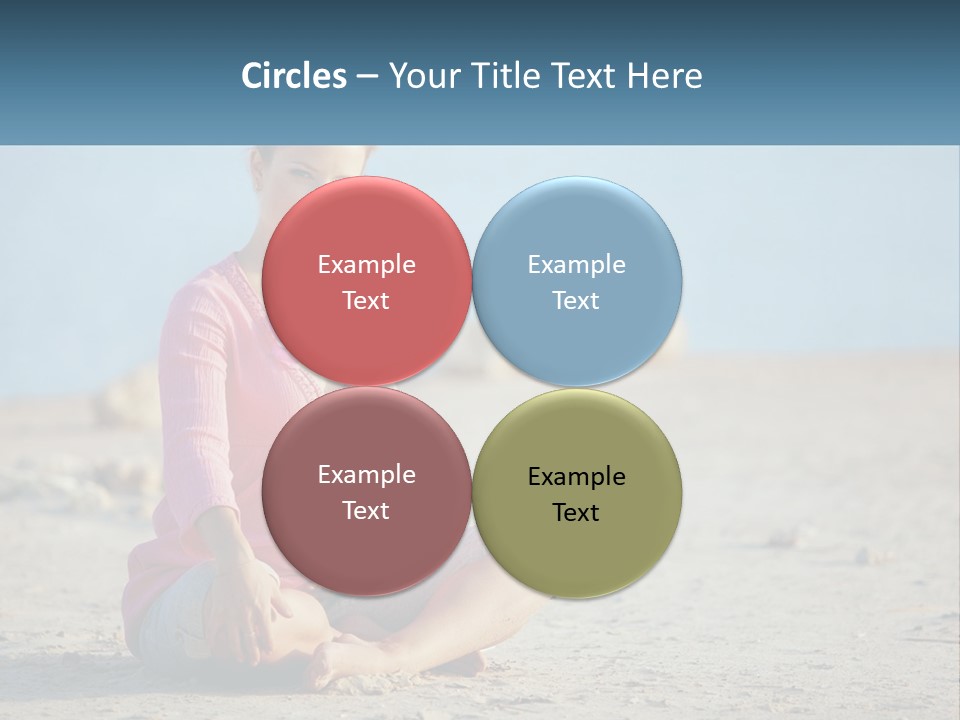 Circles – Your Title Text Here

Example Text

Example Text

Example Text

Example Text